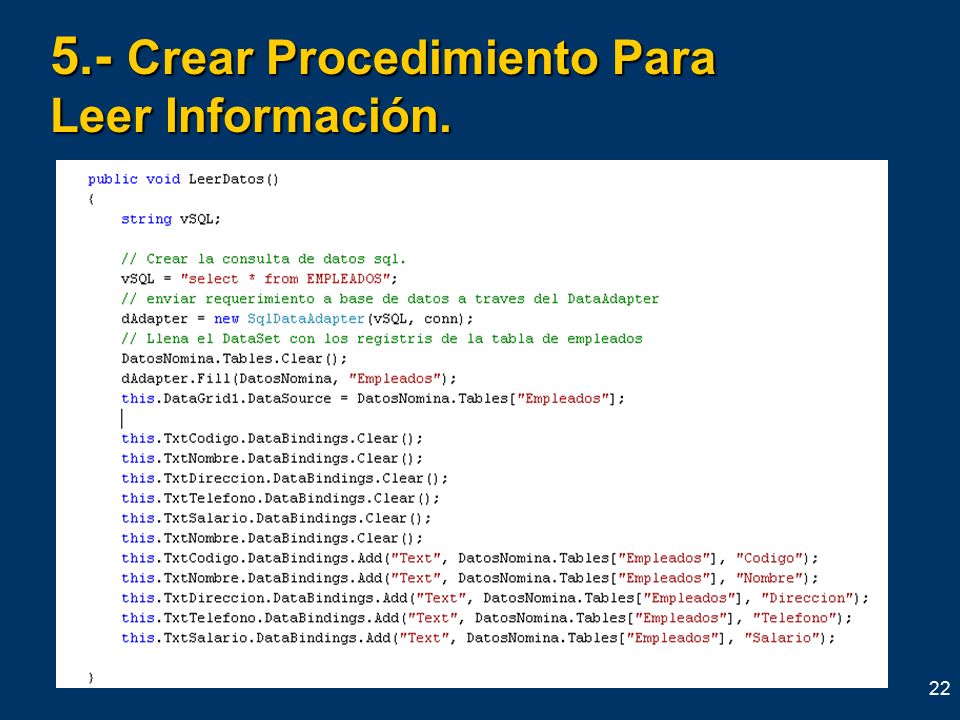 5.- Crear Procedimiento Para Leer Información.

public void LeerDatos()
{
    string vSQL;

    // Crear la consulta de datos sql.
    vSQL = "select * from EMPLEADOS";
    // enviar requerimiento a base de datos a traves del DataAdapter
    dAdapter = new SqlDataAdapter(vSQL, conn);
    // Llena el DataSet con los registris de la tabla de empleados
    DatosNomina.Tables.Clear();
    dAdapter.Fill(DatosNomina, "Empleados");
    this.DataGrid1.DataSource = DatosNomina.Tables["Empleados"];

    this.TxtCodigo.DataBindings.Clear();
    this.TxtNombre.DataBindings.Clear();
    this.TxtDireccion.DataBindings.Clear();
    this.TxtTelefono.DataBindings.Clear();
    this.TxtSalario.DataBindings.Clear();
    this.TxtNombre.DataBindings.Clear();
    this.TxtCodigo.DataBindings.Add("Text", DatosNomina.Tables["Empleados"], "Codigo");
    this.TxtNombre.DataBindings.Add("Text", DatosNomina.Tables["Empleados"], "Nombre");
    this.TxtDireccion.DataBindings.Add("Text", DatosNomina.Tables["Empleados"], "Direccion");
    this.TxtTelefono.DataBindings.Add("Text", DatosNomina.Tables["Empleados"], "Telefono");
    this.TxtSalario.DataBindings.Add("Text", DatosNomina.Tables["Empleados"], "Salario");

}

22